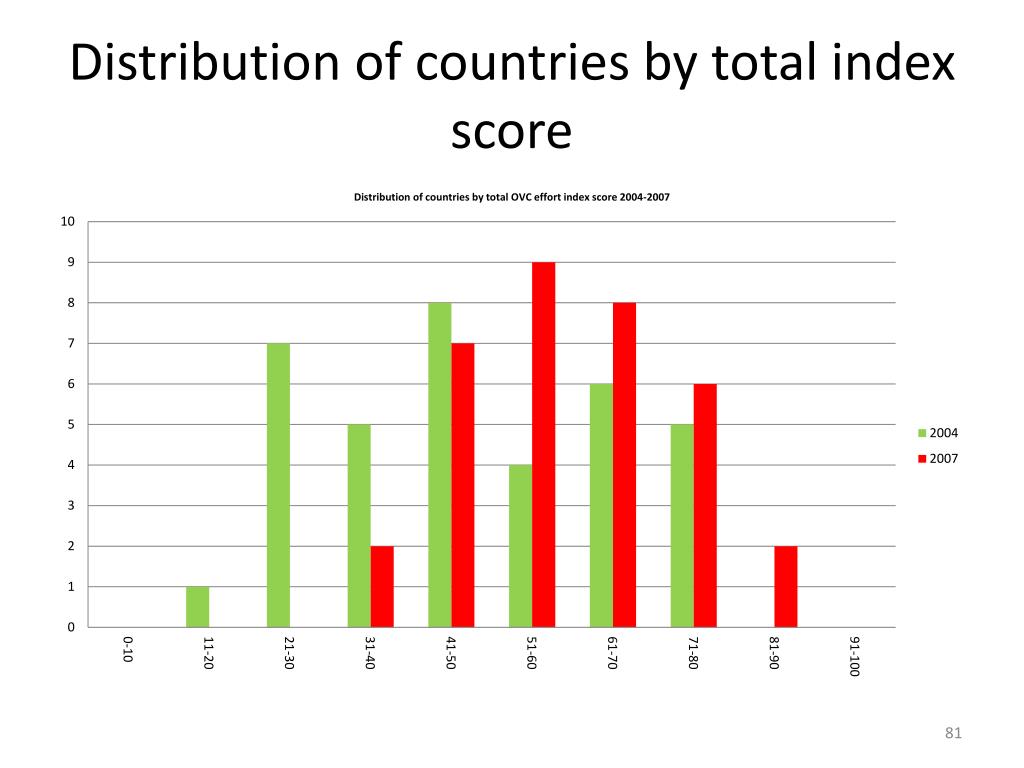 Distribution of countries by total index score

Distribution of countries by total OVC effort index score 2004-2007

10
9
8
7
6
5
4
3
2
1
0

0-10
11-20
21-30
31-40
41-50
51-60
61-70
71-80
81-90
91-100

2004
2007

81